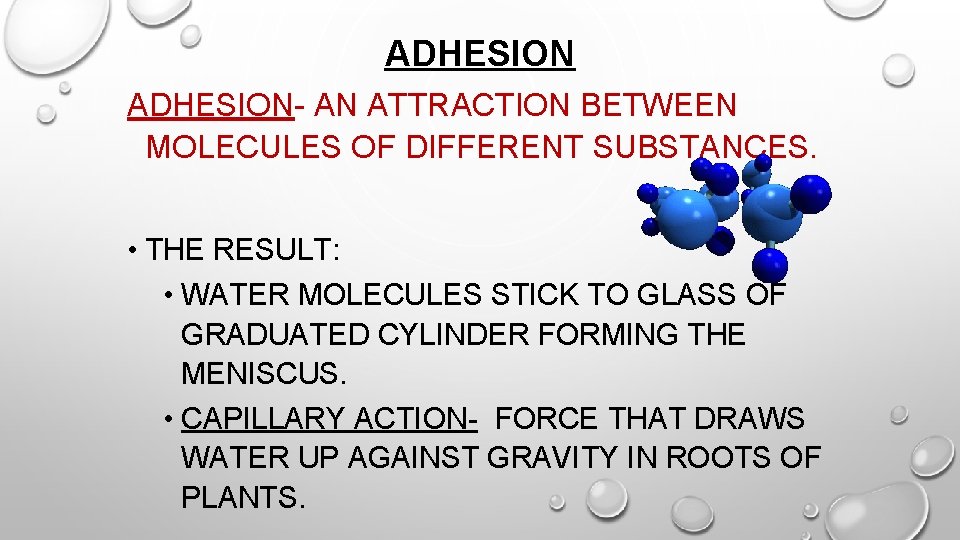 ADHESION

ADHESION- AN ATTRACTION BETWEEN MOLECULES OF DIFFERENT SUBSTANCES.

• THE RESULT:
• WATER MOLECULES STICK TO GLASS OF GRADUATED CYLINDER FORMING THE MENISCUS.
• CAPILLARY ACTION- FORCE THAT DRAWS WATER UP AGAINST GRAVITY IN ROOTS OF PLANTS.